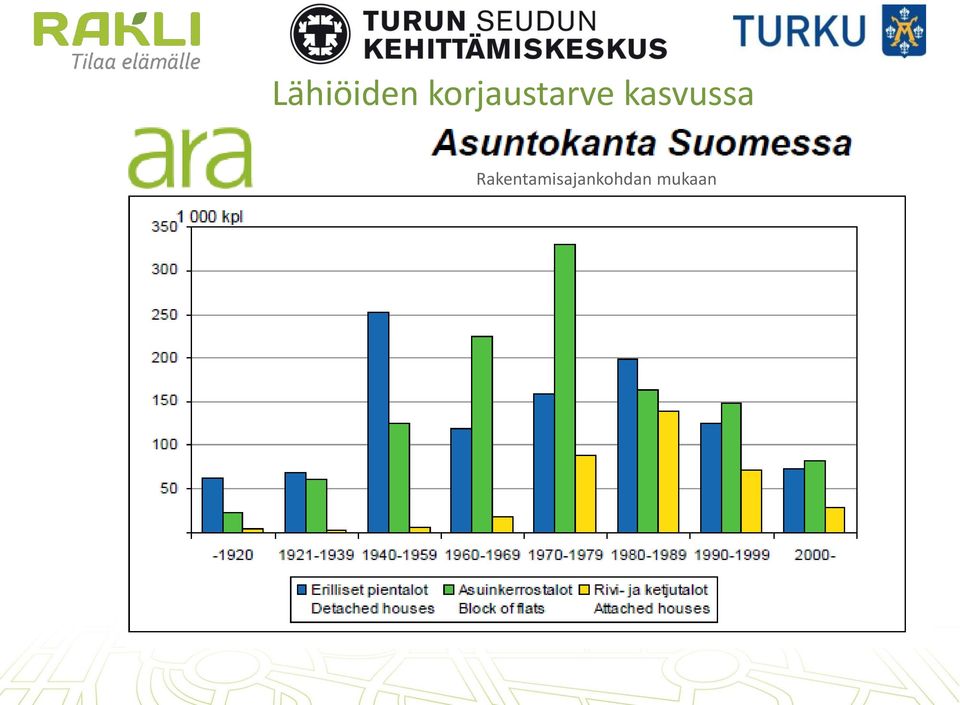 RAKLI
Tilaa elämälle

TURUN SEUDUN
KEHITTÄMISKESKUS

TURKU

Lähiöiden korjaustarve kasvussa

ara

Asuntokanta Suomessa

Rakentamisajankohdan mukaan

1 000 kpl

350
300
250
200
150
100
50

-1920
1921-1939
1940-1959
1960-1969
1970-1979
1980-1989
1990-1999
2000-

Erilliset pientalot
Detached houses
Asuinkerrostalot
Block of flats
Rivi- ja ketjutalot
Attached houses